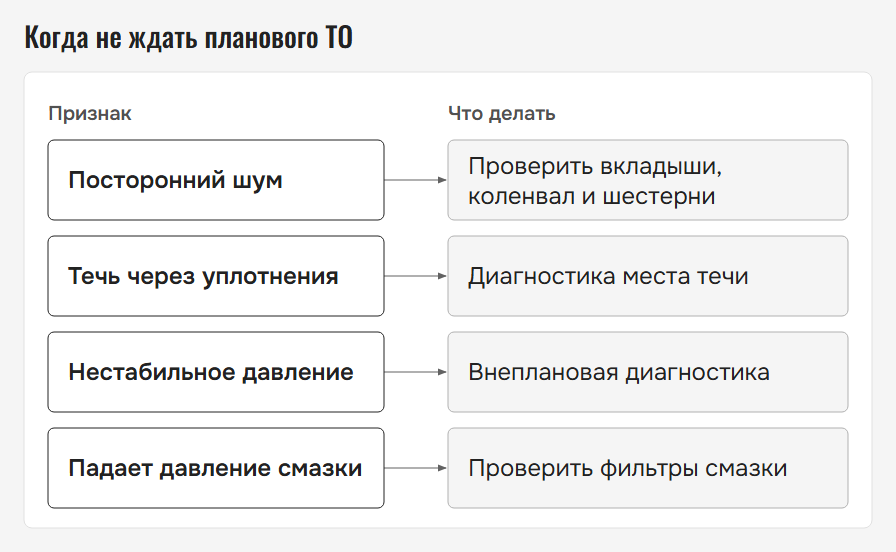 Когда не ждать планового ТО

| Признак | Что делать |
|---|---|
| Посторонний шум | Проверить вкладыши, коленвал и шестерни |
| Течь через уплотнения | Диагностика места течи |
| Нестабильное давление | Внеплановая диагностика |
| Падает давление смазки | Проверить фильтры смазки |